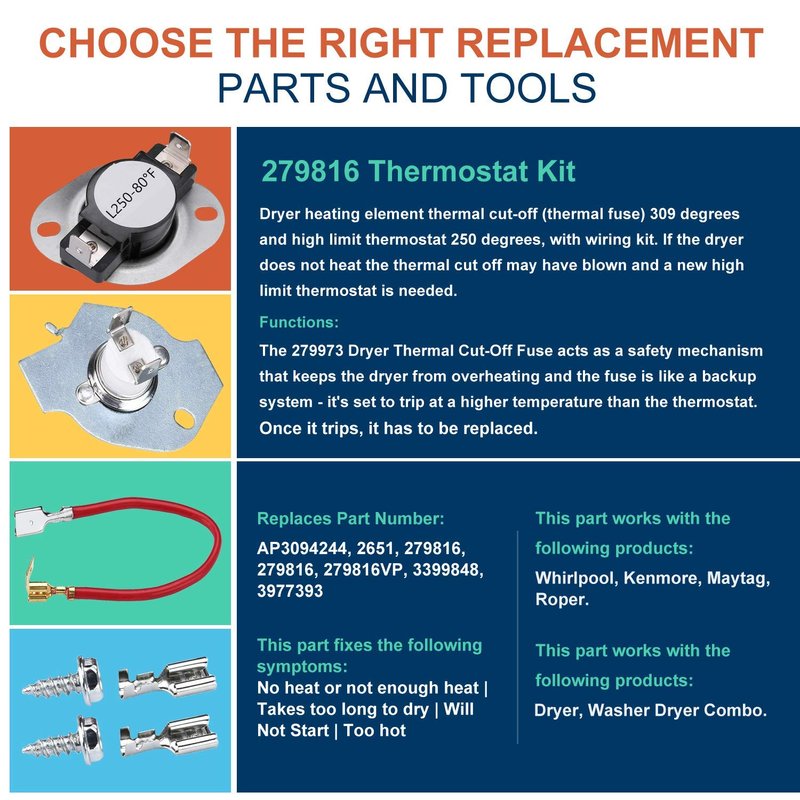 CHOOSE THE RIGHT REPLACEMENT
PARTS AND TOOLS

L250-80°F

279816 Thermostat Kit

Dryer heating element thermal cut-off (thermal fuse) 309 degrees and high limit thermostat 250 degrees, with wiring kit. If the dryer does not heat the thermal cut off may have blown and a new high limit thermostat is needed.

Functions:

The 279973 Dryer Thermal Cut-Off Fuse acts as a safety mechanism that keeps the dryer from overheating and the fuse is like a backup system - it's set to trip at a higher temperature than the thermostat. Once it trips, it has to be replaced.

Replaces Part Number:

AP3094244, 2651, 279816, 279816, 279816VP, 3399848, 3977393

This part fixes the following symptoms:

No heat or not enough heat | Takes too long to dry | Will Not Start | Too hot

This part works with the following products:

Whirlpool, Kenmore, Maytag, Roper.

This part works with the following products:

Dryer, Washer Dryer Combo.